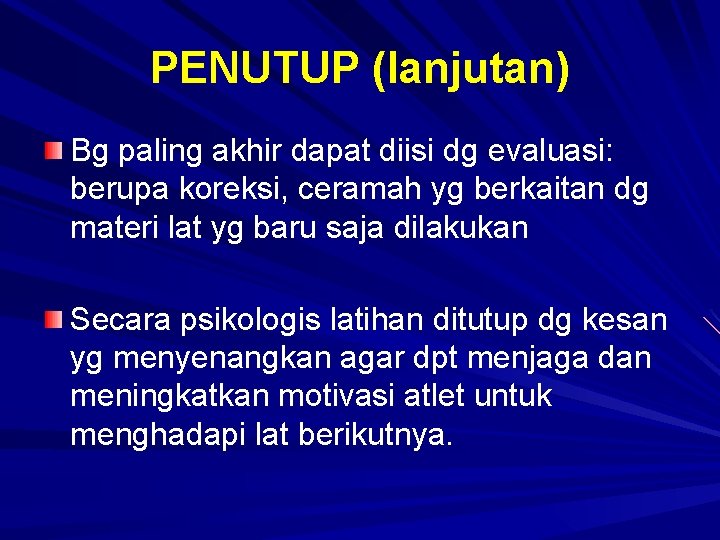 PENUTUP (lanjutan)

Bg paling akhir dapat diisi dg evaluasi: berupa koreksi, ceramah yg berkaitan dg materi lat yg baru saja dilakukan

Secara psikologis latihan ditutup dg kesan yg menyenangkan agar dpt menjaga dan meningkatkan motivasi atlet untuk menghadapi lat berikutnya.